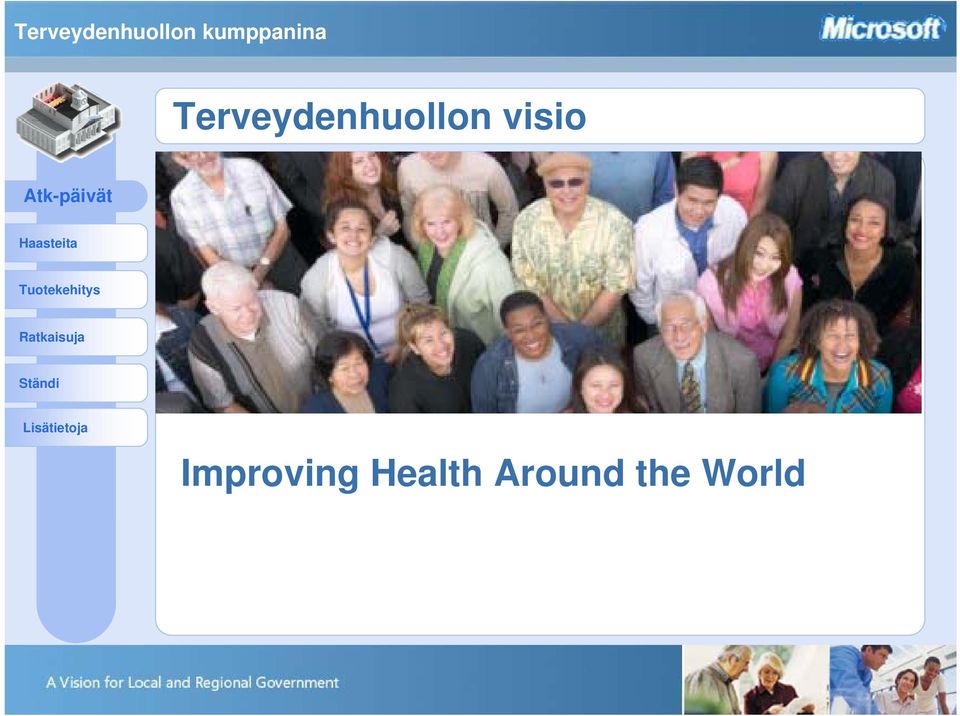 Terveydenhuollon kumppanina

Microsoft

Terveydenhuollon visio

Atk-päivät

Haasteita

Tuotekehitys

Ratkaisuja

Ständi

Lisätietoja

Improving Health Around the World

A Vision for Local and Regional Government